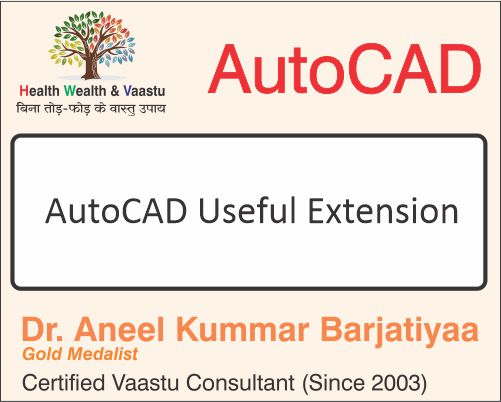 Health Wealth & Vaastu
बिना तोड़-फोड़ के वास्तु उपाय

AutoCAD

AutoCAD Useful Extension

Dr. Aneel Kummar Barjatiyaa
Gold Medalist
Certified Vaastu Consultant (Since 2003)